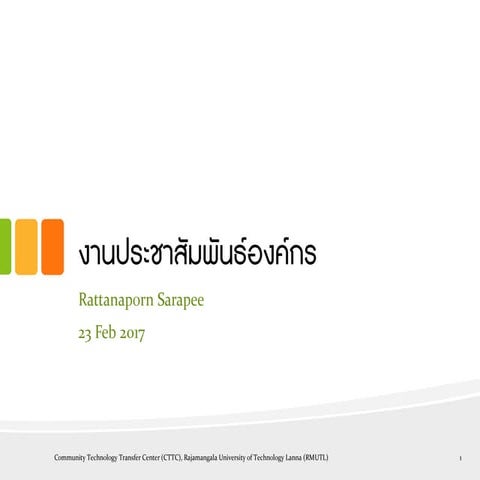 งานประชาสัมพันธ์องค์กร

Rattanaporn Sarapee

23 Feb 2017

Community Technology Transfer Center (CTTC), Rajamangala University of Technology Lanna (RMUTL)

1